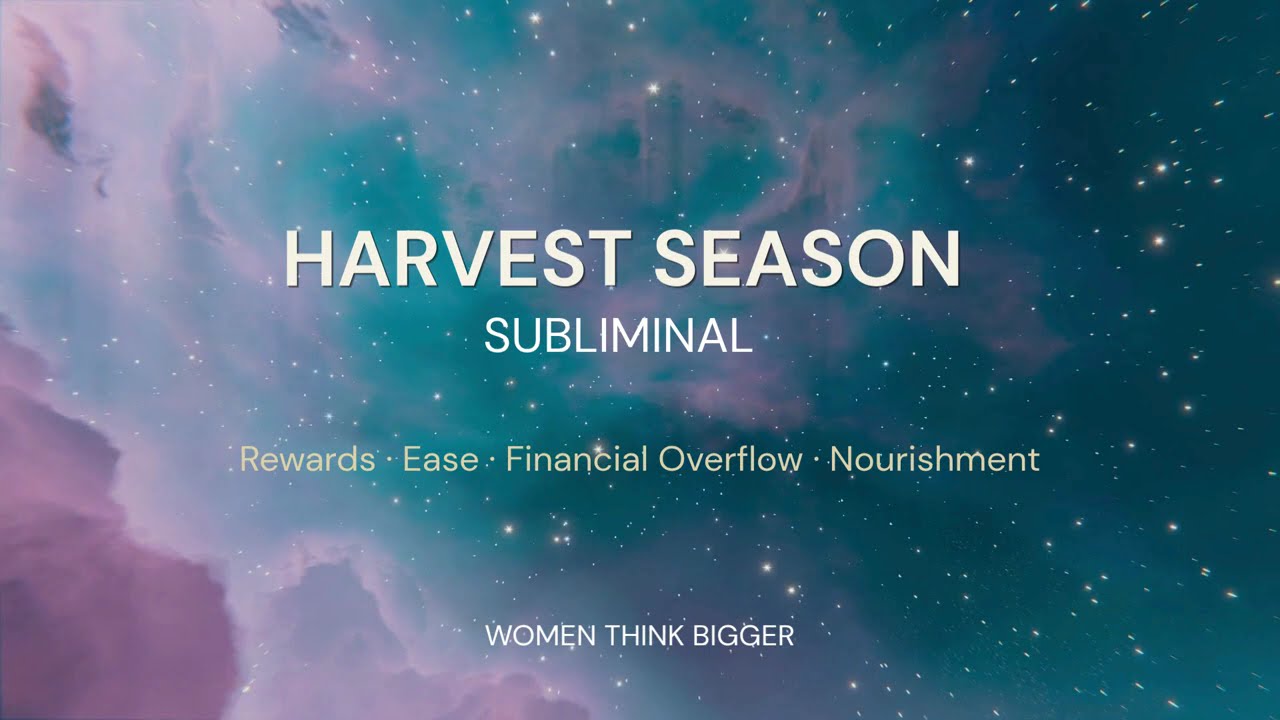 HARVEST SEASON
SUBLIMINAL

Rewards · Ease · Financial Overflow · Nourishment

WOMEN THINK BIGGER